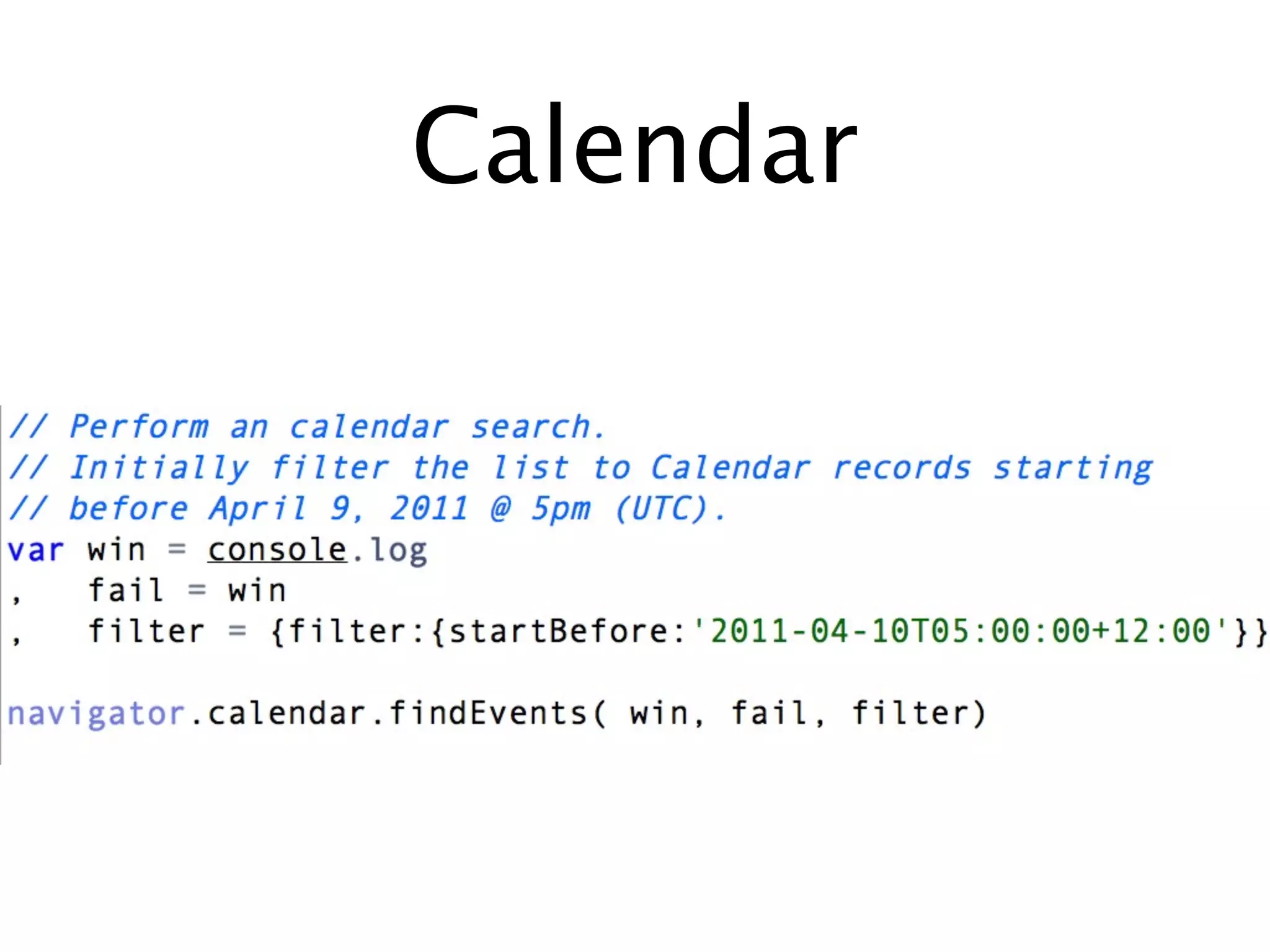 Calendar

// Perform an calendar search.
// Initially filter the list to Calendar records starting
// before April 9, 2011 @ 5pm (UTC).
var win = console.log
,   fail = win
,   filter = {filter:{startBefore:'2011-04-10T05:00:00+12:00'}}

navigator.calendar.findEvents( win, fail, filter)